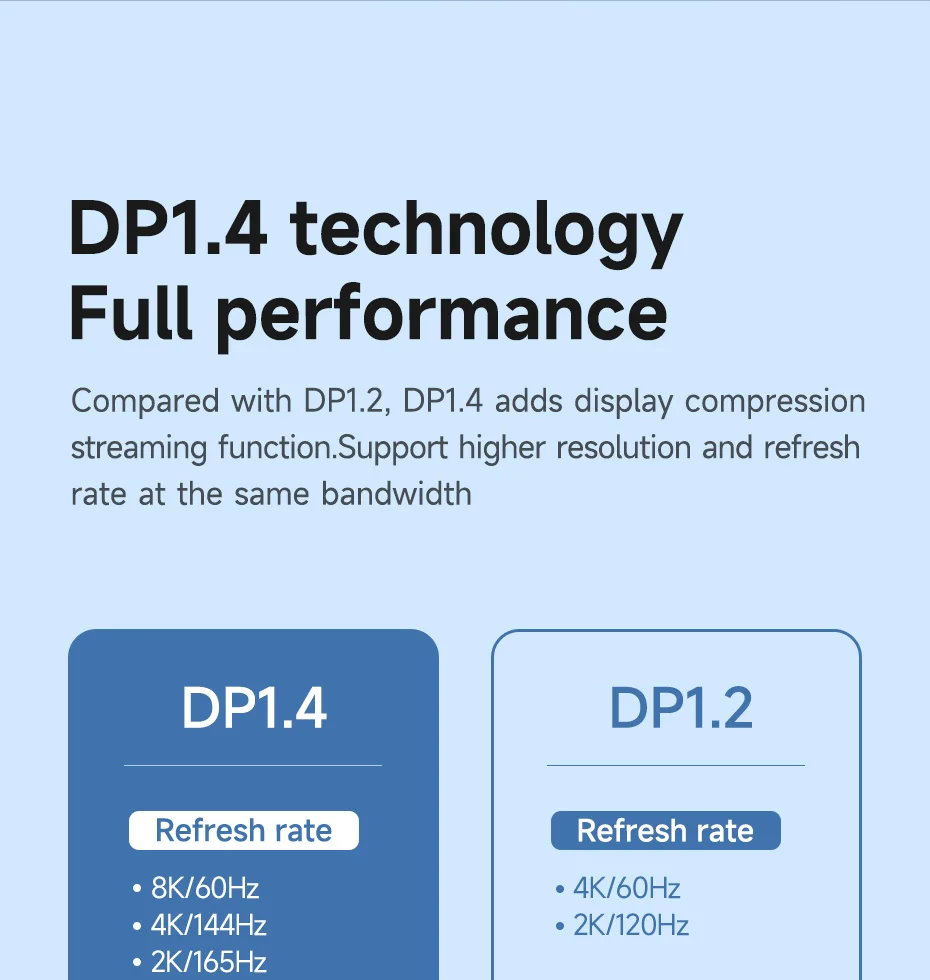 DP1.4 technology
Full performance

Compared with DP1.2, DP1.4 adds display compression streaming function.Support higher resolution and refresh rate at the same bandwidth

DP1.4

Refresh rate

• 8K/60Hz
• 4K/144Hz
• 2K/165Hz

DP1.2

Refresh rate

• 4K/60Hz
• 2K/120Hz